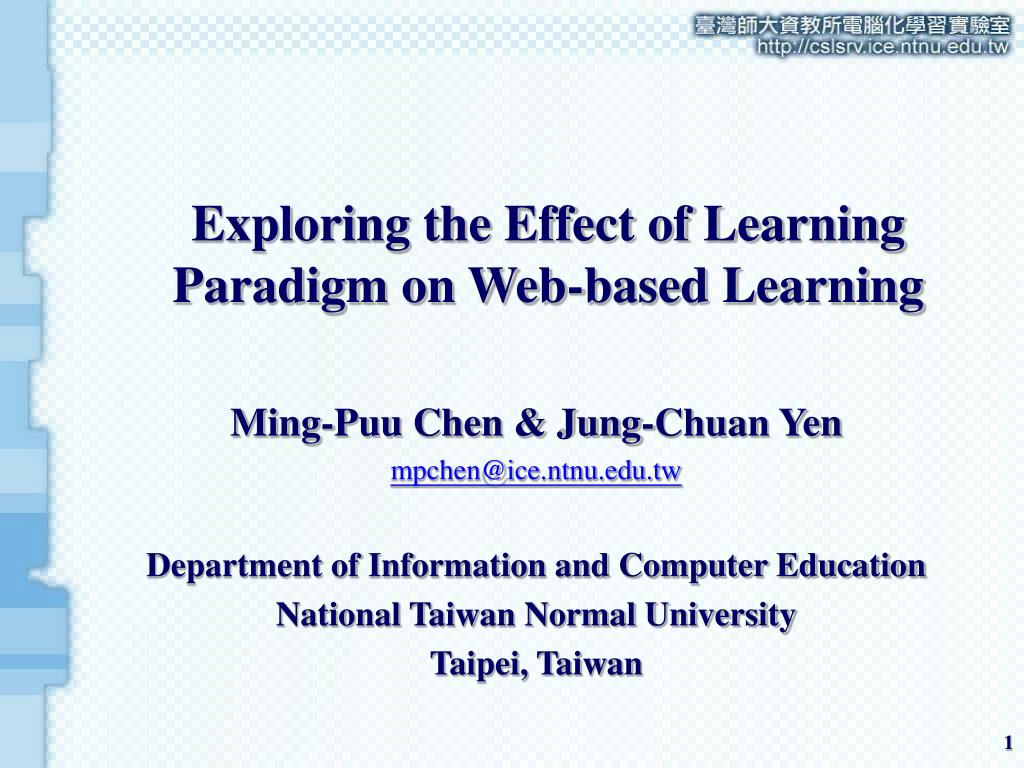 臺灣師大資教所電腦化學習實驗室
http://cslsrv.ice.ntnu.edu.tw

Exploring the Effect of Learning Paradigm on Web-based Learning

Ming-Puu Chen & Jung-Chuan Yen
mpchen@ice.ntnu.edu.tw

Department of Information and Computer Education
National Taiwan Normal University
Taipei, Taiwan

1